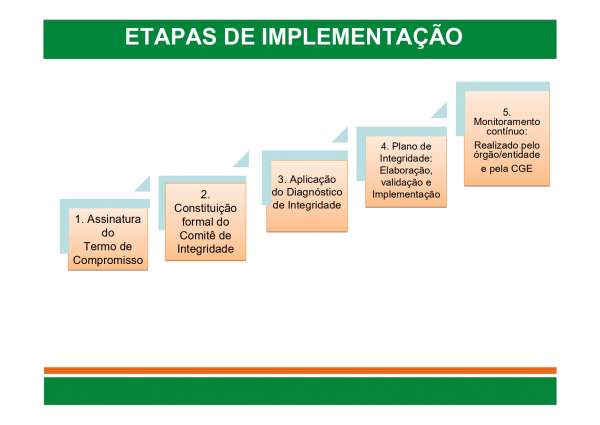 ETAPAS DE IMPLEMENTAÇÃO

1. Assinatura do Termo de Compromisso

2. Constituição formal do Comitê de Integridade

3. Aplicação do Diagnóstico de Integridade

4. Plano de Integridade: Elaboração, validação e Implementação

5. Monitoramento contínuo:

Realizado pelo órgão/entidade e pela CGE